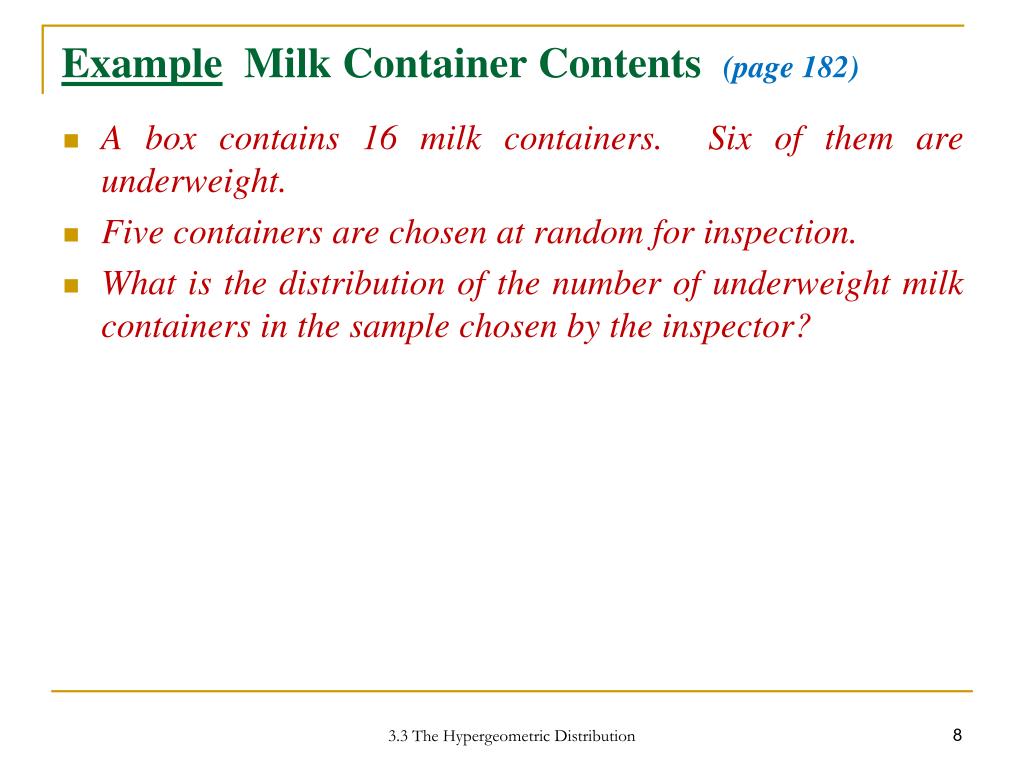 Example Milk Container Contents (page 182)

A box contains 16 milk containers. Six of them are underweight.

Five containers are chosen at random for inspection.

What is the distribution of the number of underweight milk containers in the sample chosen by the inspector?

3.3 The Hypergeometric Distribution

8